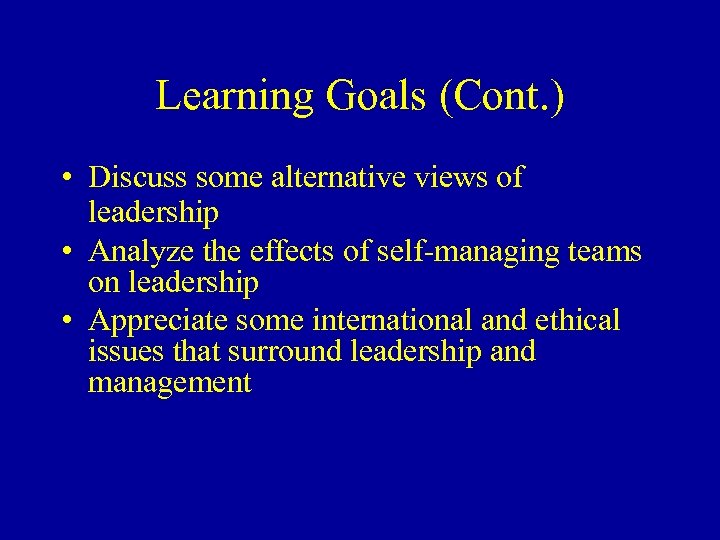 Learning Goals (Cont.)

• Discuss some alternative views of leadership
• Analyze the effects of self-managing teams on leadership
• Appreciate some international and ethical issues that surround leadership and management